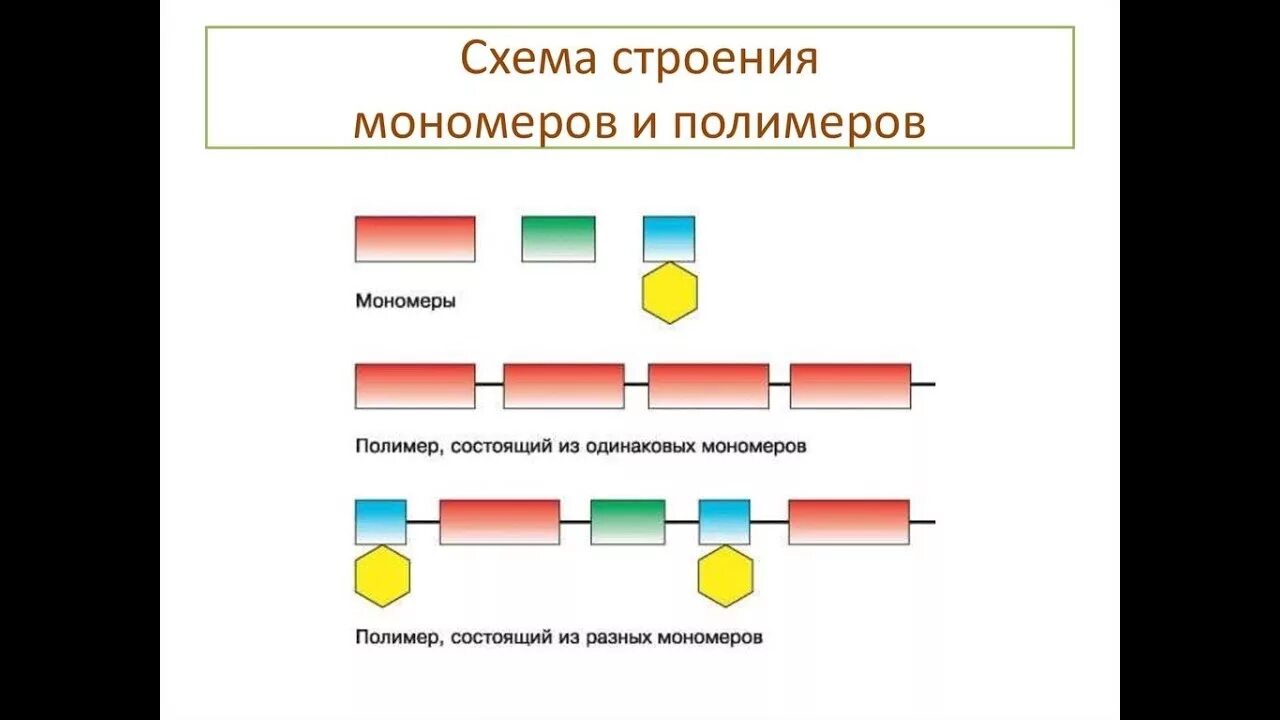 Схема строения мономеров и полимеров

Мономеры

Полимер, состоящий из одинаковых мономеров

Полимер, состоящий из разных мономеров